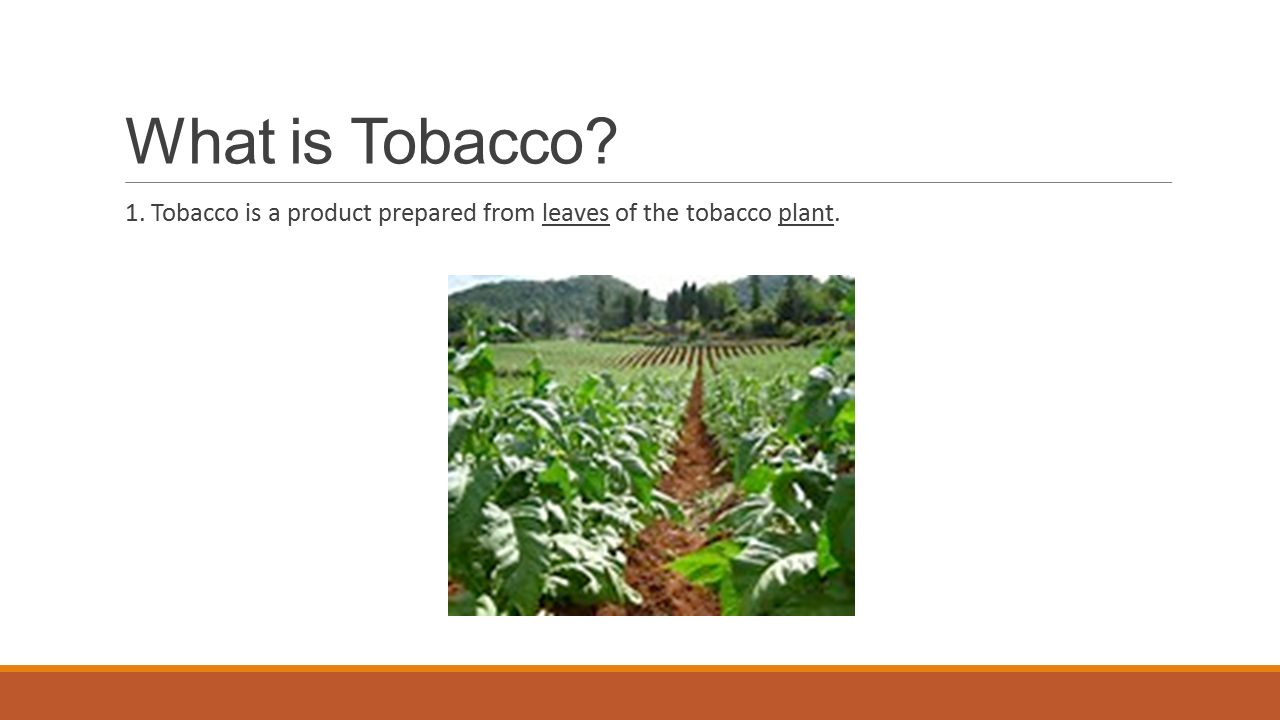 What is Tobacco?

1. Tobacco is a product prepared from leaves of the tobacco plant.